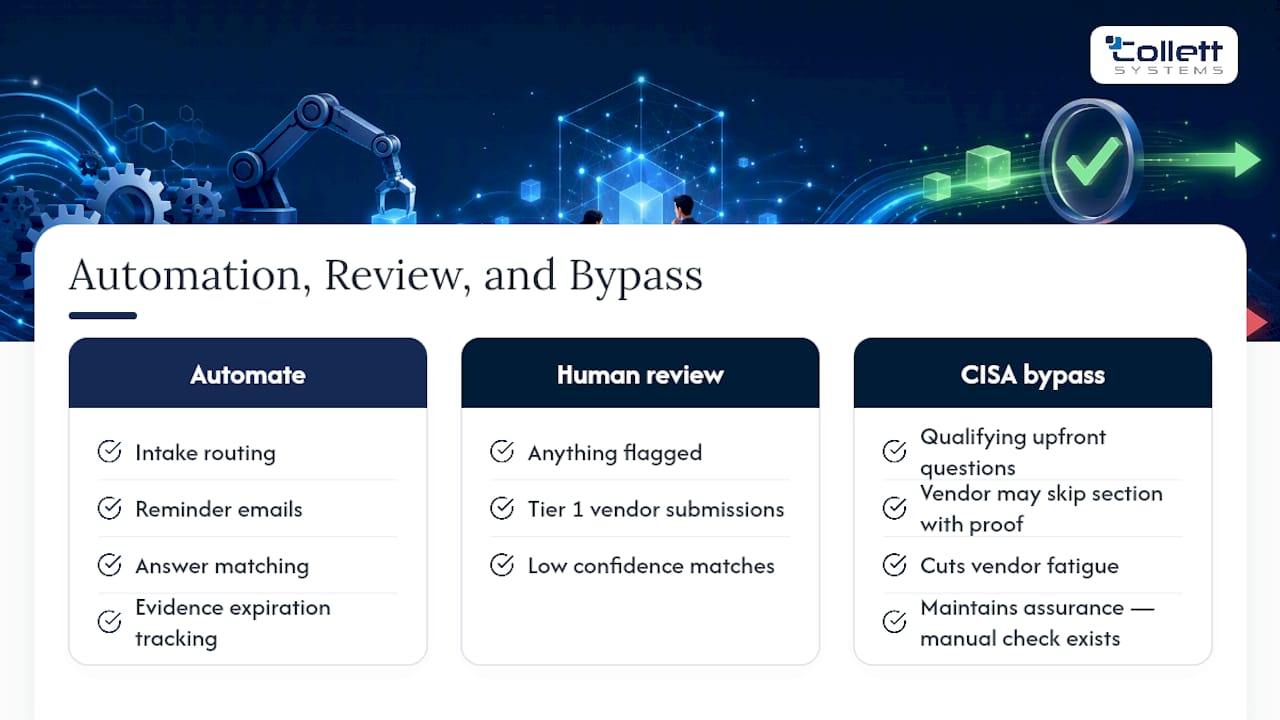 Collett SYSTEMS

Automation, Review, and Bypass

Automate

Intake routing

Reminder emails

Answer matching

Evidence expiration tracking

Human review

Anything flagged

Tier 1 vendor submissions

Low confidence matches

CISA bypass

Qualifying upfront questions

Vendor may skip section with proof

Cuts vendor fatigue

Maintains assurance — manual check exists